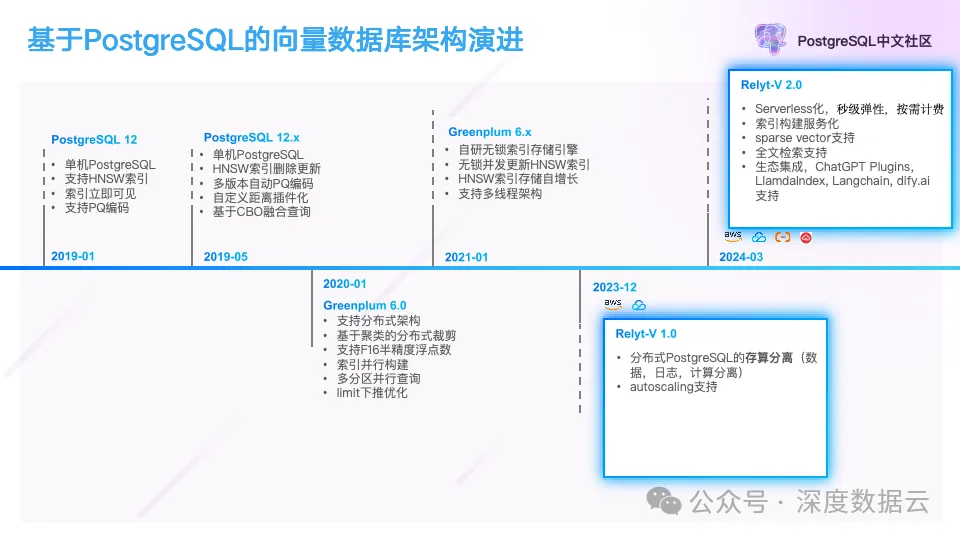 基于PostgreSQL的向量数据库架构演进

PostgreSQL中文社区

PostgreSQL 12
• 单机PostgreSQL
• 支持HNSW索引
• 索引立即可见
• 支持PQ编码
2019-01

PostgreSQL 12.x
• 单机PostgreSQL
• HNSW索引删除更新
• 多版本自动PQ编码
• 自定义距离插件化
• 基于CBO融合查询
2019-05

2020-01
Greenplum 6.0
• 支持分布式架构
• 基于聚类的分布式裁剪
• 支持F16半精度浮点数
• 索引并行构建
• 多分区并行查询
• limit下推优化

Greenplum 6.x
• 自研无锁索引存储引擎
• 无锁并发更新HNSW索引
• HNSW索引存储自增长
• 支持多线程架构
2021-01

2023-12
aws
Relyt-V 1.0
• 分布式PostgreSQL的存算分离（数据，日志，计算分离）
• autoscaling支持

Relyt-V 2.0
• Serverless化，秒级弹性，按需计费
• 索引构建服务化
• sparse vector支持
• 全文检索支持
• 生态集成，ChatGPT Plugins, LlamdaIndex, Langchain, dify.ai 支持
aws
2024-03

公众号 · 深度数据云